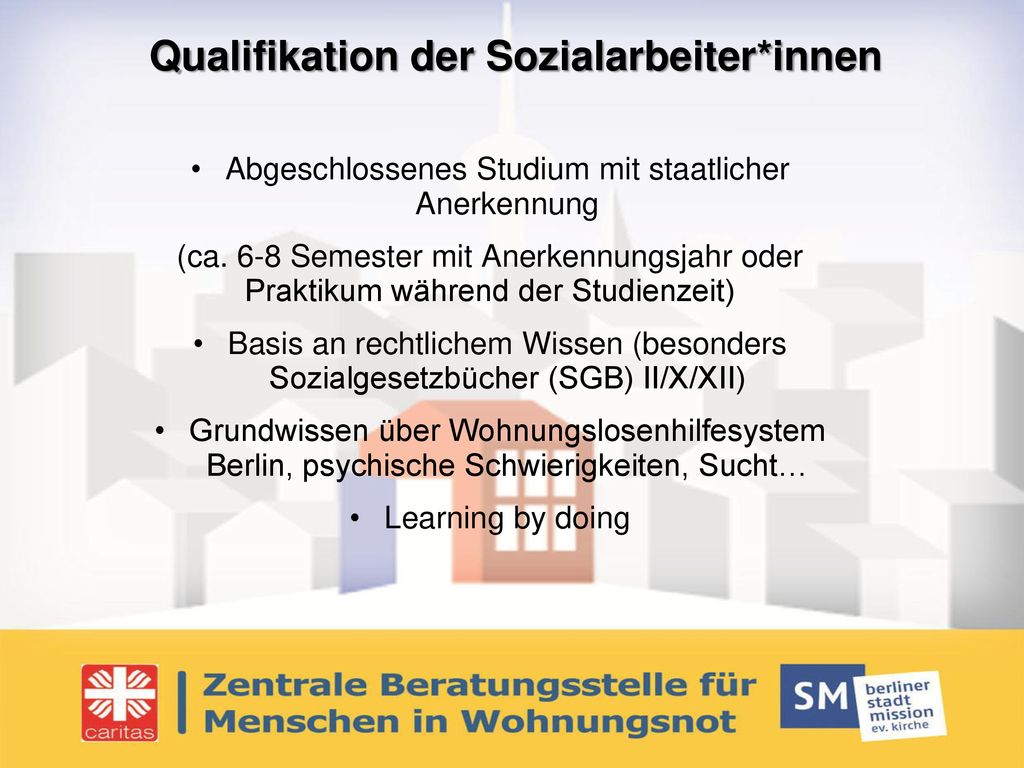 Qualifikation der Sozialarbeiter*innen

• Abgeschlossenes Studium mit staatlicher Anerkennung

(ca. 6-8 Semester mit Anerkennungsjahr oder Praktikum während der Studienzeit)

• Basis an rechtlichem Wissen (besonders Sozialgesetzbücher (SGB) II/X/XII)

• Grundwissen über Wohnungslosenhilfesystem Berlin, psychische Schwierigkeiten, Sucht…

• Learning by doing

caritas

Zentrale Beratungsstelle für Menschen in Wohnungsnot

SM berliner stadt mission ev. kirche